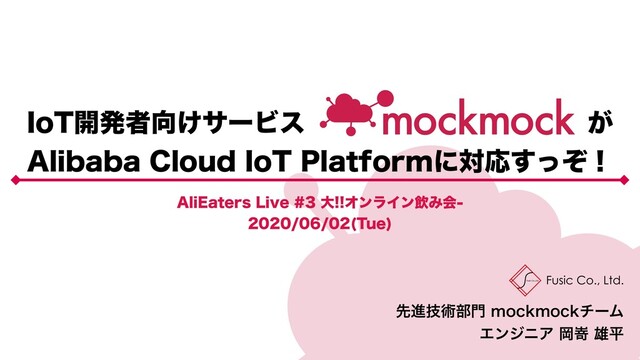 IoT開発者向けサービス mockmock が
Alibaba Cloud IoT Platformに対応すっぞ！

AliEaters Live #3 大!!オンライン飲み会-
2020/06/02(Tue)

Fusic Co., Ltd.

先進技術部門 mockmockチーム
エンジニア 岡嵜 雄平